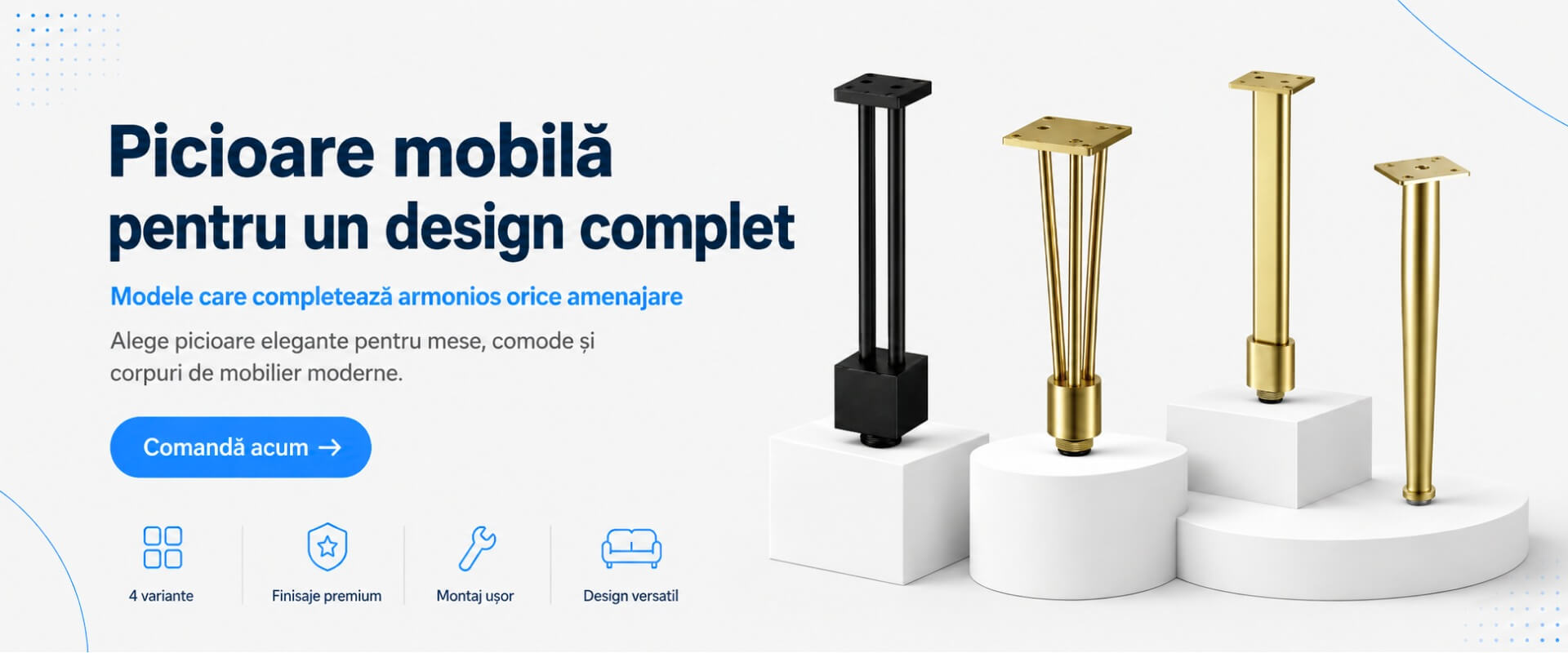 Picioare mobilă
pentru un design complet

Modele care completează armonios orice amenajare

Alege picioare elegante pentru mese, comode și corpuri de mobilier moderne.

Comandă acum →

4 variante

Finisaje premium

Montaj ușor

Design versatil